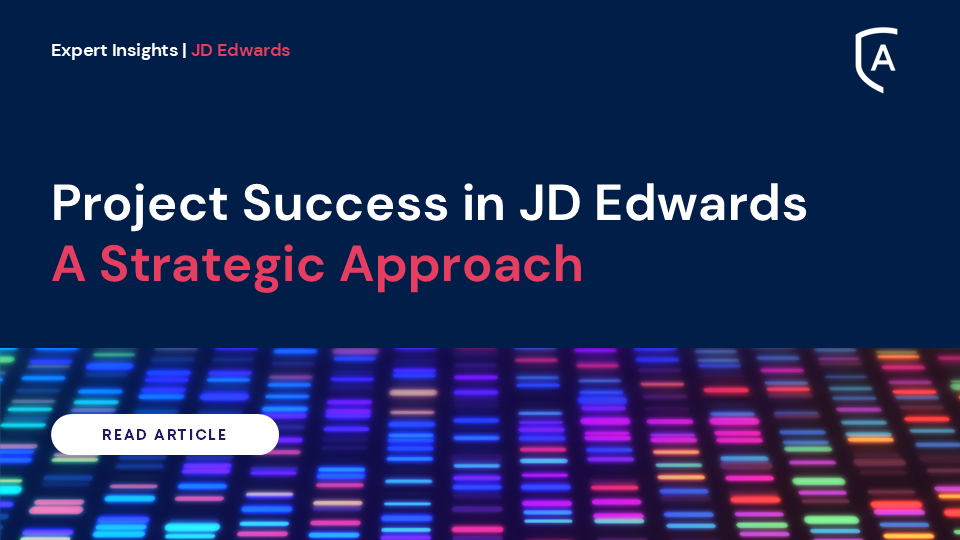 Expert Insights | JD Edwards

A

Project Success in JD Edwards
A Strategic Approach

READ ARTICLE